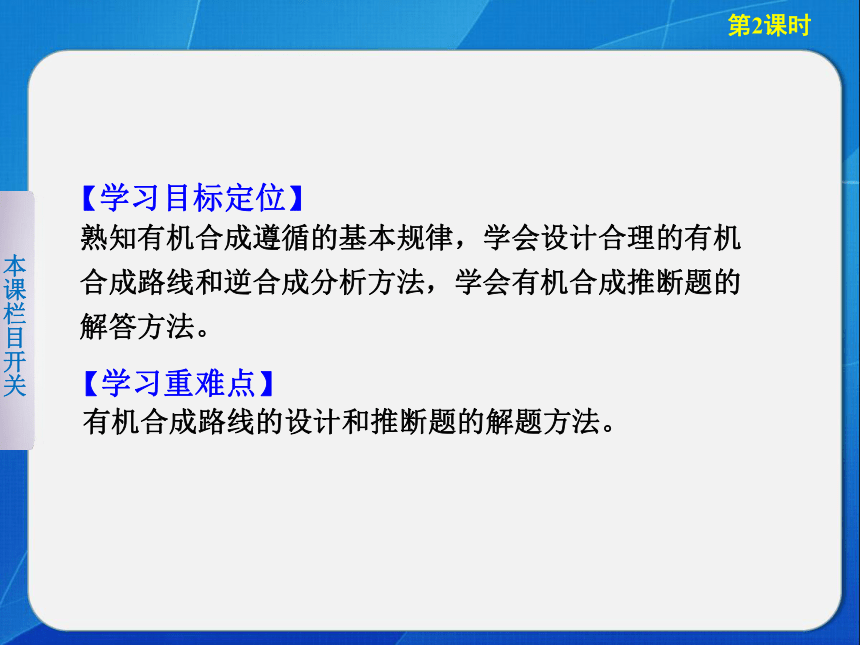 第2课时

本课栏目开关

【学习目标定位】
熟知有机合成遵循的基本规律，学会设计合理的有机合成路线和逆合成分析方法，学会有机合成推断题的解答方法。

【学习重难点】
有机合成路线的设计和推断题的解题方法。